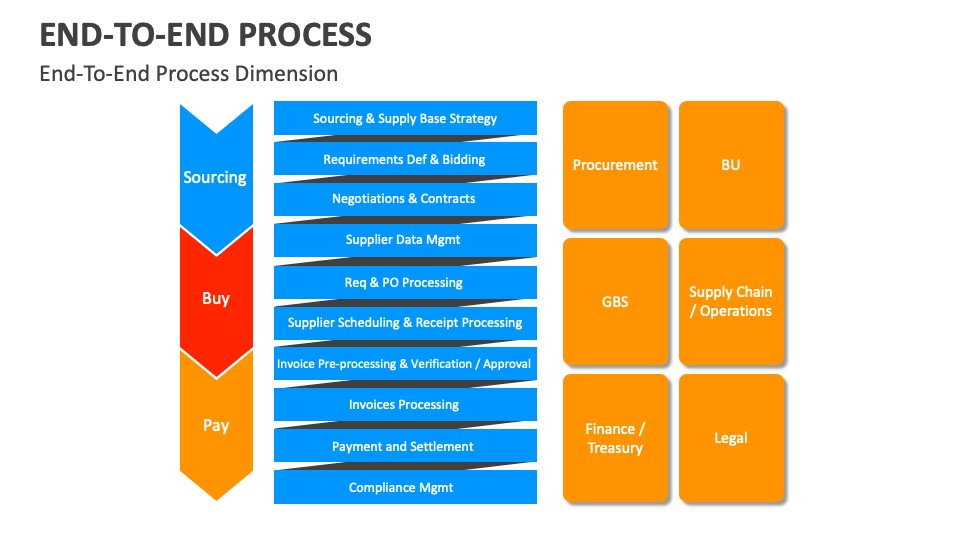 END-TO-END PROCESS

End-To-End Process Dimension

Sourcing

Buy

Pay

Sourcing & Supply Base Strategy

Requirements Def & Bidding

Negotiations & Contracts

Supplier Data Mgmt

Req & PO Processing

Supplier Scheduling & Receipt Processing

Invoice Pre-processing & Verification / Approval

Invoices Processing

Payment and Settlement

Compliance Mgmt

Procurement

BU

GBS

Supply Chain / Operations

Finance / Treasury

Legal